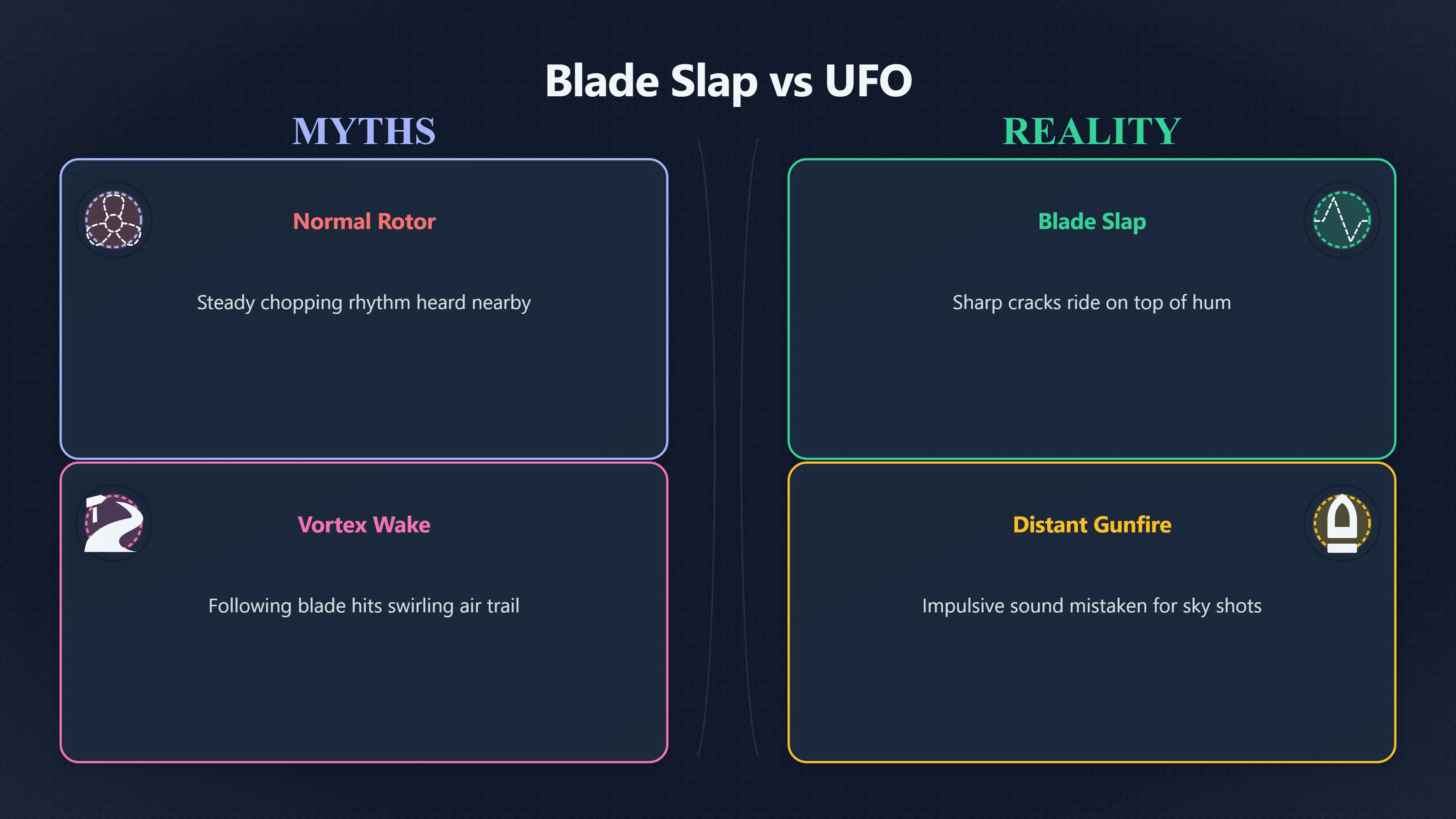 Blade Slap vs UFO

MYTHS

Normal Rotor

Steady chopping rhythm heard nearby

Vortex Wake

Following blade hits swirling air trail

REALITY

Blade Slap

Sharp cracks ride on top of hum

Distant Gunfire

Impulsive sound mistaken for sky shots